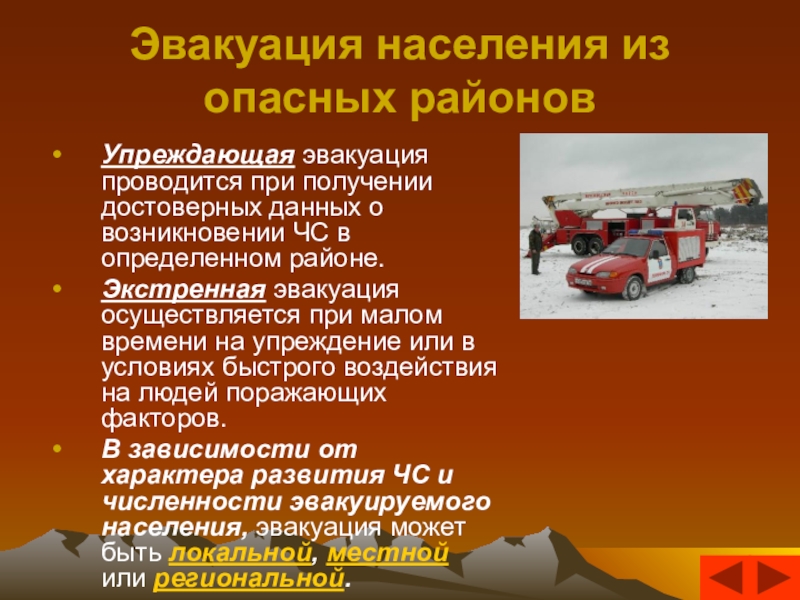 Эвакуация населения из опасных районов

• Упреждающая эвакуация проводится при получении достоверных данных о возникновении ЧС в определенном районе.

• Экстренная эвакуация осуществляется при малом времени на упреждение или в условиях быстрого воздействия на людей поражающих факторов.

• В зависимости от характера развития ЧС и численности эвакуируемого населения, эвакуация может быть локальной, местной или региональной.